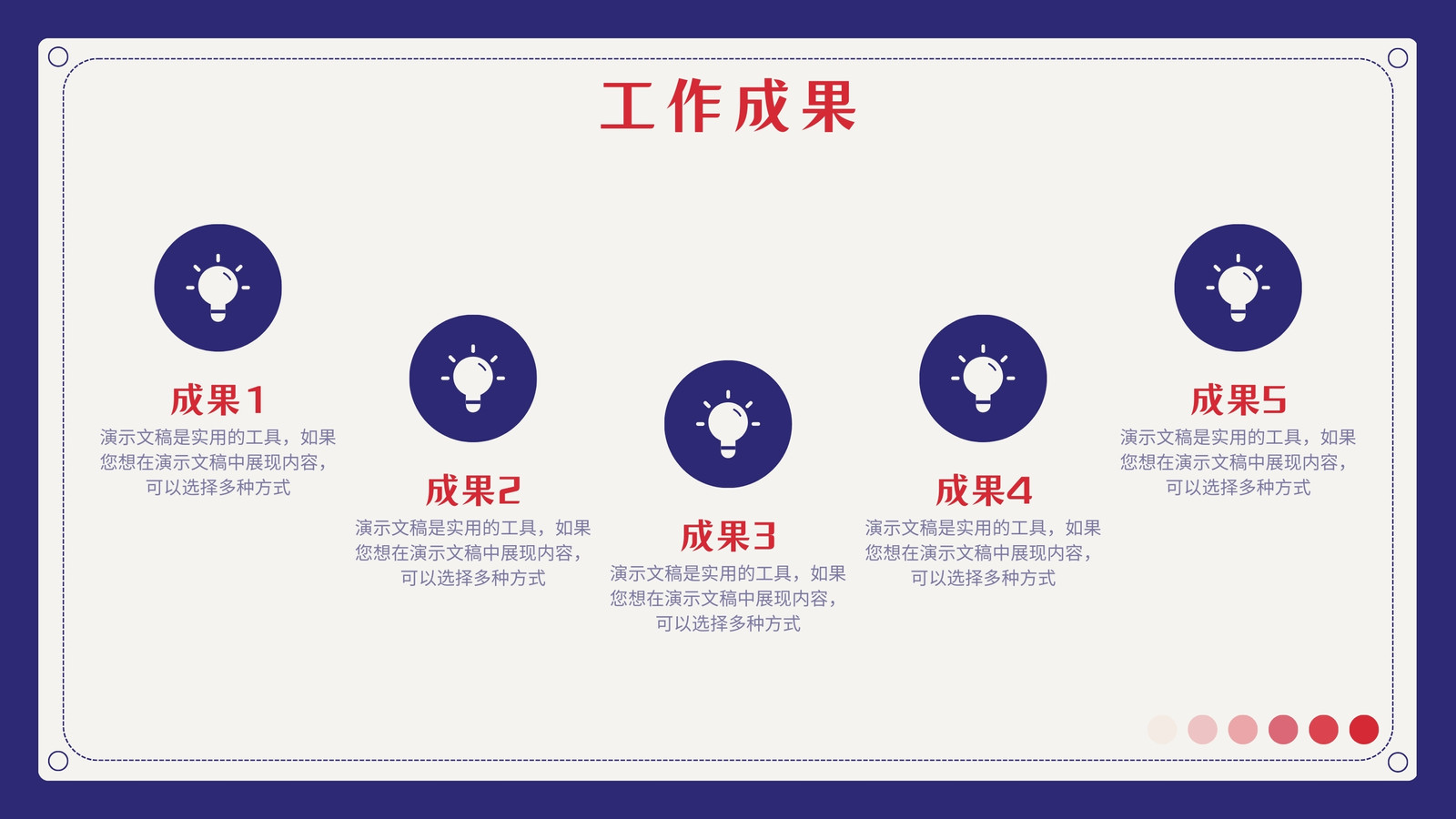 工作成果

成果1
演示文稿是实用的工具，如果您想在演示文稿中展现内容，可以选择多种方式

成果2
演示文稿是实用的工具，如果您想在演示文稿中展现内容，可以选择多种方式

成果3
演示文稿是实用的工具，如果您想在演示文稿中展现内容，可以选择多种方式

成果4
演示文稿是实用的工具，如果您想在演示文稿中展现内容，可以选择多种方式

成果5
演示文稿是实用的工具，如果您想在演示文稿中展现内容，可以选择多种方式